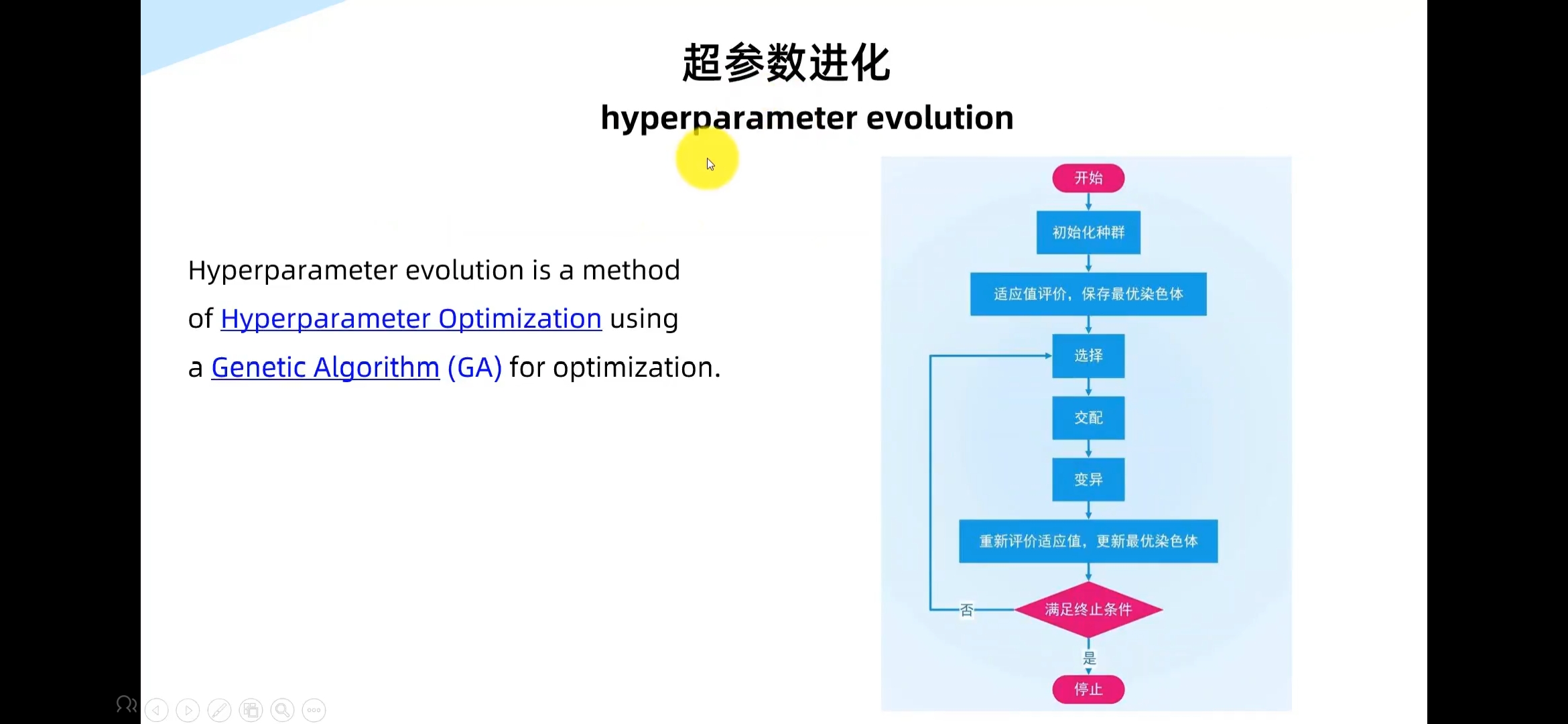 超参数进化
hyperparameter evolution

Hyperparameter evolution is a method of Hyperparameter Optimization using a Genetic Algorithm (GA) for optimization.

开始
初始化种群
适应值评价，保存最优染色体
选择
交配
变异
重新评价适应值，更新最优染色体
满足终止条件
否
是
停止